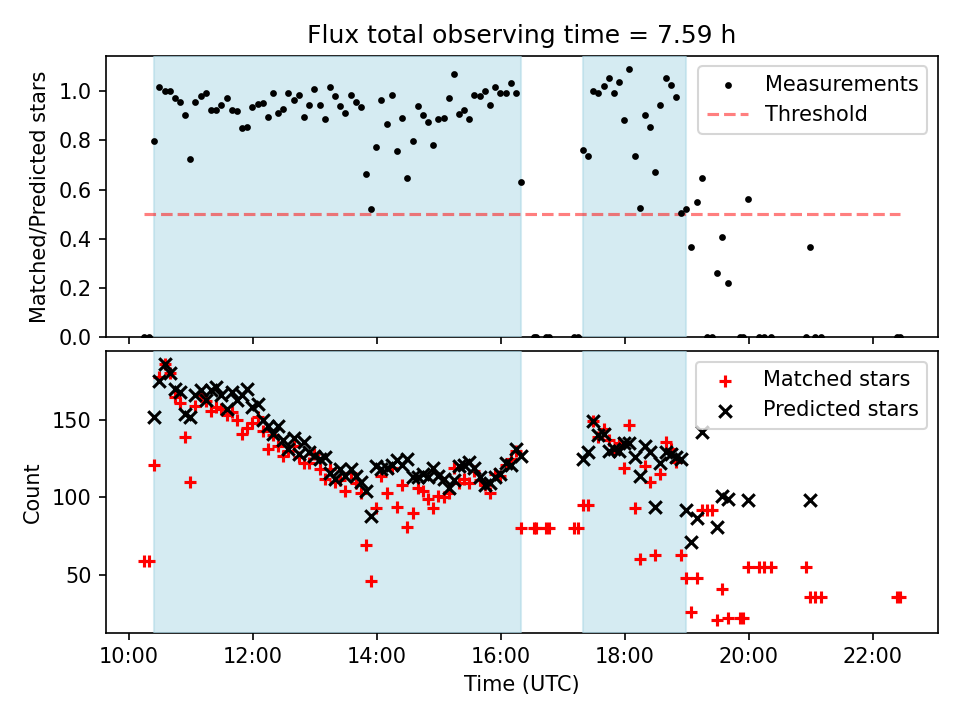 Flux total observing time = 7.59 h

Matched/Predicted stars

1.0
0.8
0.6
0.4
0.2
0.0

Measurements
Threshold

Count

150
100
50

Matched stars
Predicted stars

10:00 12:00 14:00 16:00 18:00 20:00 22:00

Time (UTC)